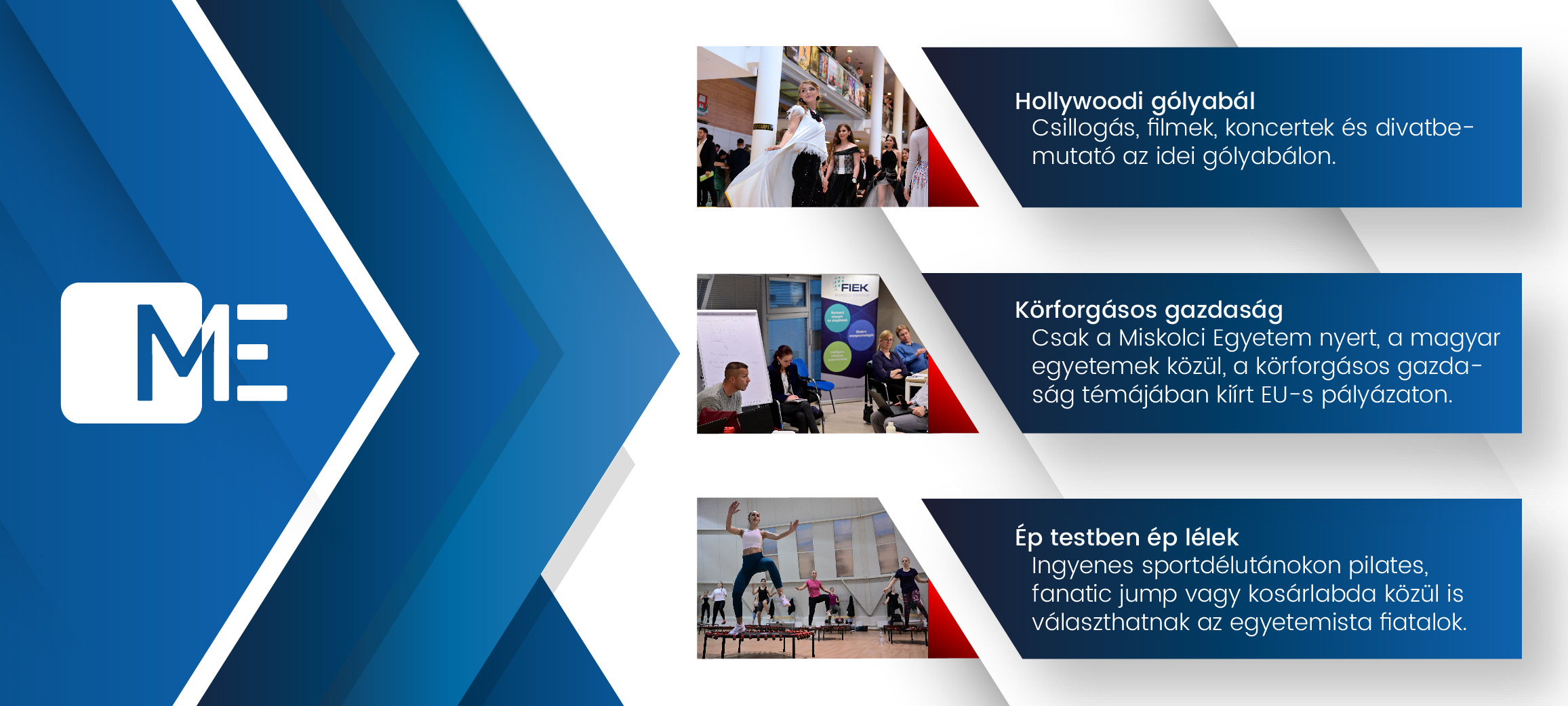 ME

FIEK

Hollywoodi gólyabál
Csillogás, filmek, koncertek és divatbemutató az idei gólyabálon.

Körforgásos gazdaság
Csak a Miskolci Egyetem nyert, a magyar egyetemek közül, a körforgásos gazdaság témájában kiírt EU-s pályázaton.

Ép testben ép lélek
Ingyenes sportdélutánokon pilates, fanatic jump vagy kosárlabda közül is választhatnak az egyetemista fiatalok.